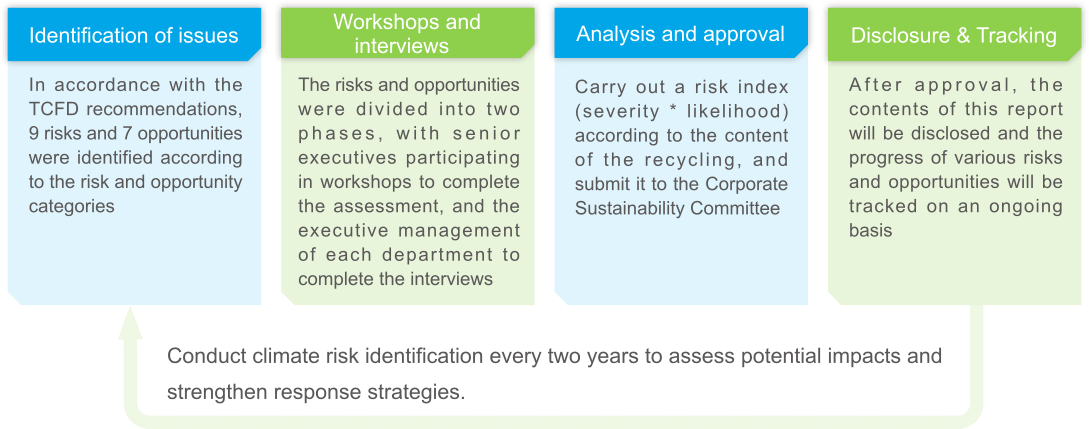 Identification of issues

In accordance with the TCFD recommendations, 9 risks and 7 opportunities were identified according to the risk and opportunity categories

Workshops and interviews

The risks and opportunities were divided into two phases, with senior executives participating in workshops to complete the assessment, and the executive management of each department to complete the interviews

Analysis and approval

Carry out a risk index (severity * likelihood) according to the content of the recycling, and submit it to the Corporate Sustainability Committee

Disclosure & Tracking

After approval, the contents of this report will be disclosed and the progress of various risks and opportunities will be tracked on an ongoing basis

Conduct climate risk identification every two years to assess potential impacts and strengthen response strategies.